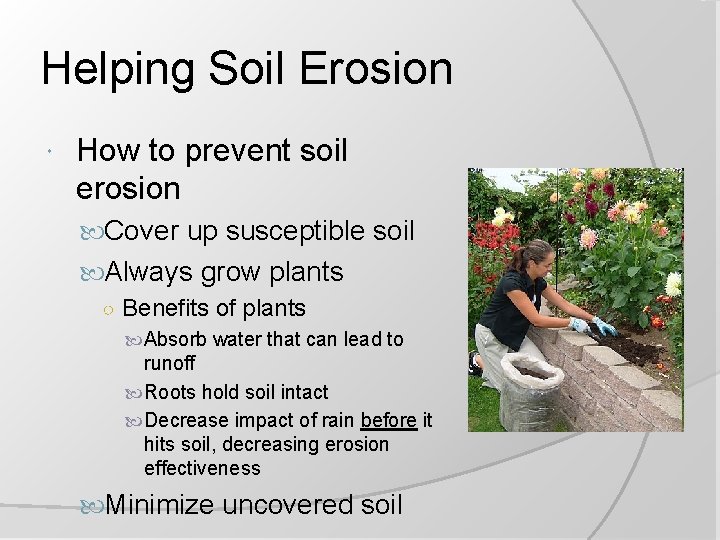 Helping Soil Erosion

How to prevent soil erosion

Cover up susceptible soil

Always grow plants

Benefits of plants

Absorb water that can lead to runoff

Roots hold soil intact

Decrease impact of rain before it hits soil, decreasing erosion effectiveness

Minimize uncovered soil